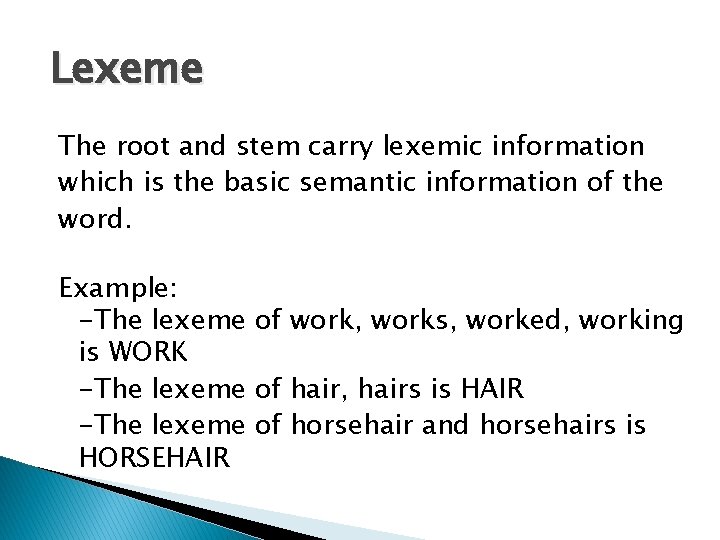 Lexeme

The root and stem carry lexemic information which is the basic semantic information of the word.

Example:
-The lexeme of work, works, worked, working is WORK
-The lexeme of hair, hairs is HAIR
-The lexeme of horsehair and horsehairs is HORSEHAIR